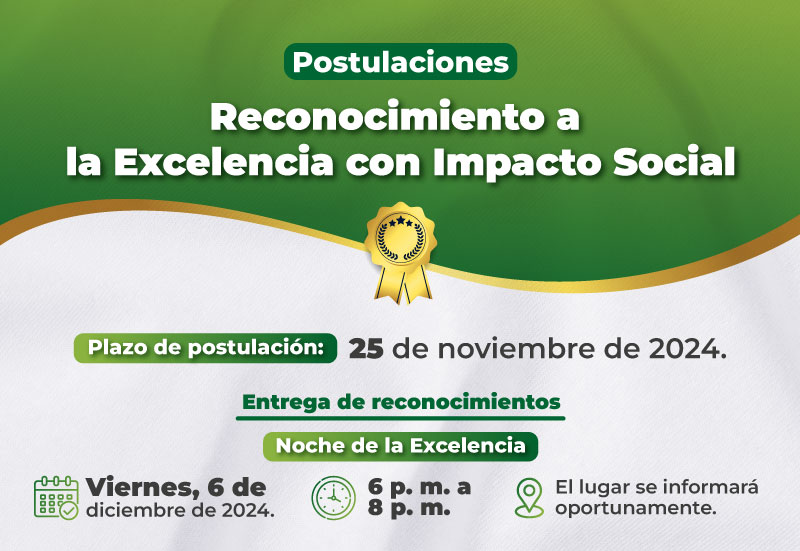 Postulaciones

Reconocimiento a la Excelencia con Impacto Social

Plazo de postulación: 25 de noviembre de 2024.

Entrega de reconocimientos

Noche de la Excelencia

Viernes, 6 de diciembre de 2024.

6 p. m. a 8 p. m.

El lugar se informará oportunamente.